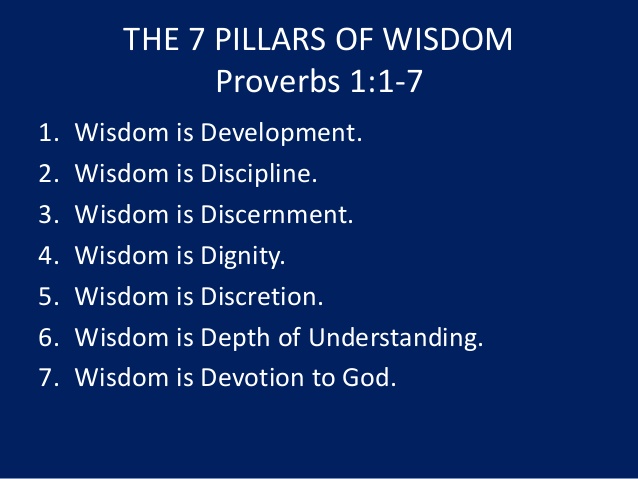 THE 7 PILLARS OF WISDOM
Proverbs 1:1-7

1. Wisdom is Development.
2. Wisdom is Discipline.
3. Wisdom is Discernment.
4. Wisdom is Dignity.
5. Wisdom is Discretion.
6. Wisdom is Depth of Understanding.
7. Wisdom is Devotion to God.